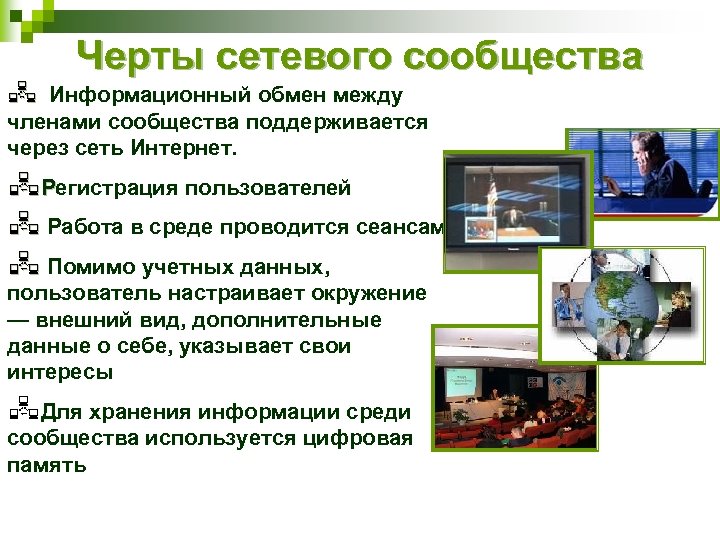 Черты сетевого сообщества

Информационный обмен между членами сообщества поддерживается через сеть Интернет.

Регистрация пользователей

Работа в среде проводится сеансам

Помимо учетных данных, пользователь настраивает окружение — внешний вид, дополнительные данные о себе, указывает свои интересы

Для хранения информации среди сообщества используется цифровая память